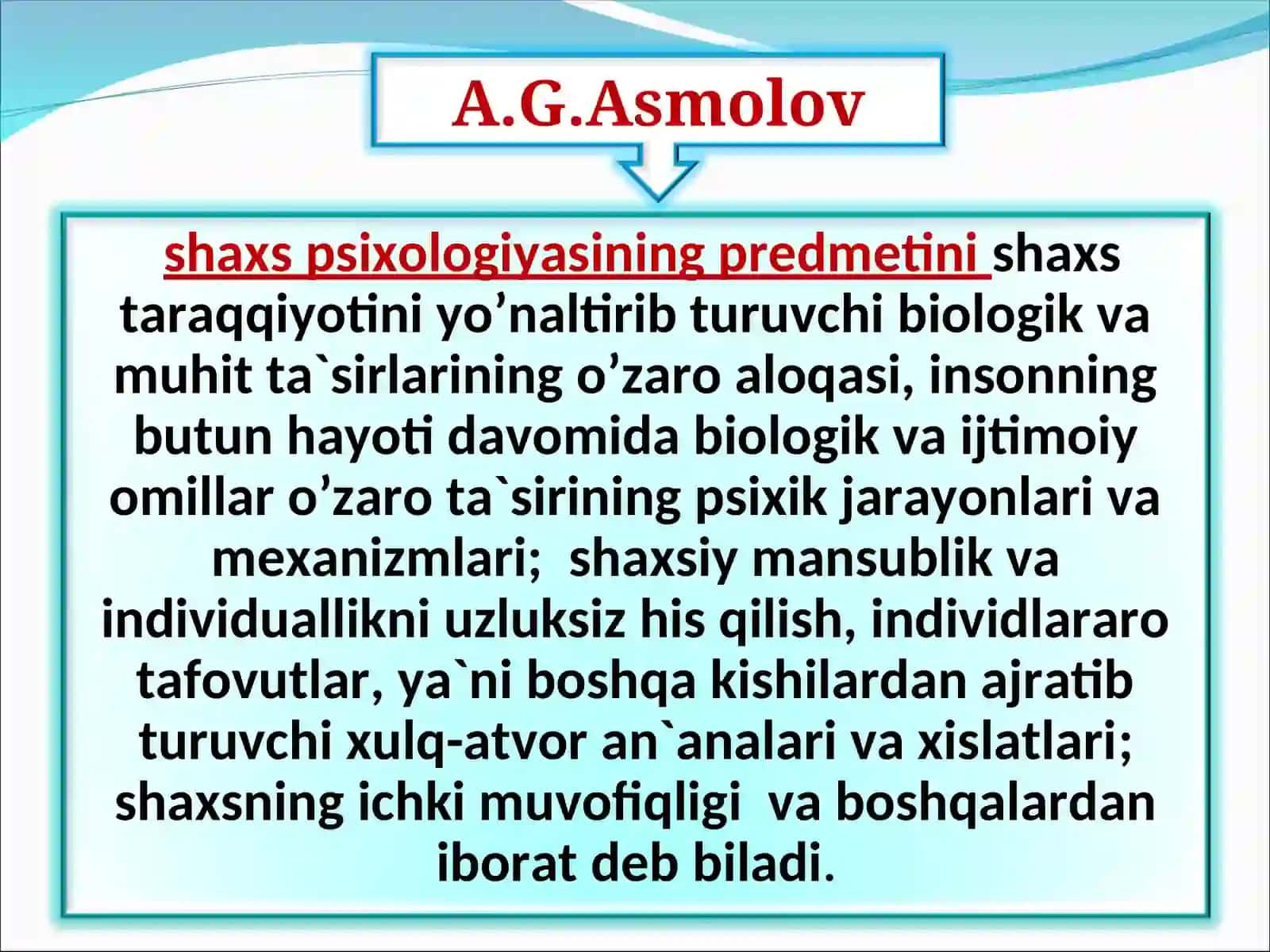 A.G.Asmolov

shaxs psixologiyasining predmetini shaxs taraqqiyotini yo’naltirib turuvchi biologik va muhit ta`sirlarining o’zaro aloqasi, insonning butun hayoti davomida biologik va ijtimoiy omillar o’zaro ta`sirining psixik jarayonlari va mexanizmlari;  shaxsiy mansublik va individuallikni uzluksiz his qilish, individlararo tafovutlar, ya`ni boshqa kishilardan ajratib turuvchi xulq-atvor an`analari va xislatlari; shaxsning ichki muvofiqligi  va boshqalardan iborat deb biladi.